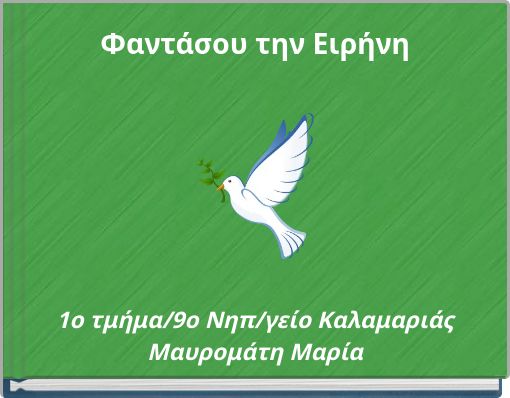 Φαντάσου την Ειρήνη

1ο τμήμα/9ο Νηπ/γείο Καλαμαριάς
Μαυρομάτη Μαρία